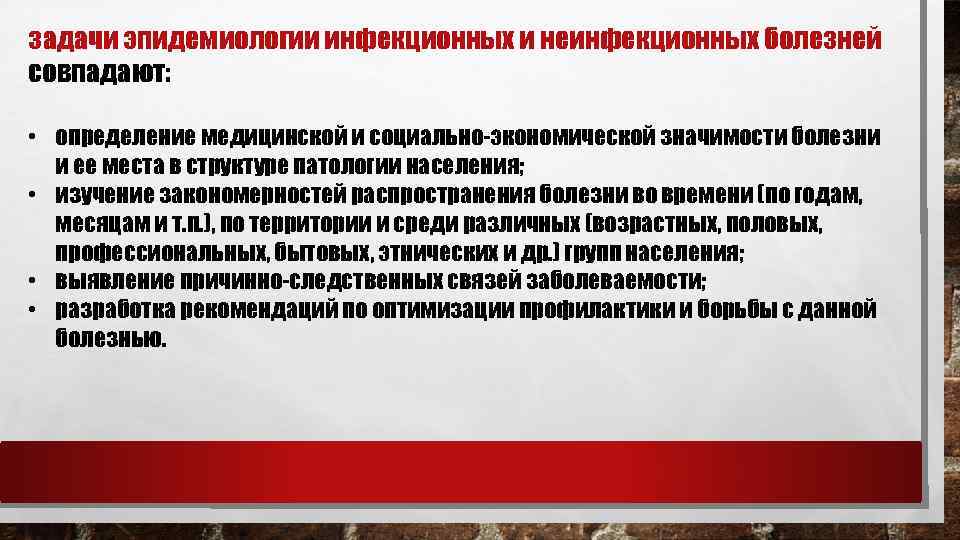 задачи эпидемиологии инфекционных и неинфекционных болезней совпадают:

• определение медицинской и социально-экономической значимости болезни и ее места в структуре патологии населения;
• изучение закономерностей распространения болезни во времени (по годам, месяцам и т.п.), по территории и среди различных (возрастных, половых, профессиональных, бытовых, этнических и др.) групп населения;
• выявление причинно-следственных связей заболеваемости;
• разработка рекомендаций по оптимизации профилактики и борьбы с данной болезнью.